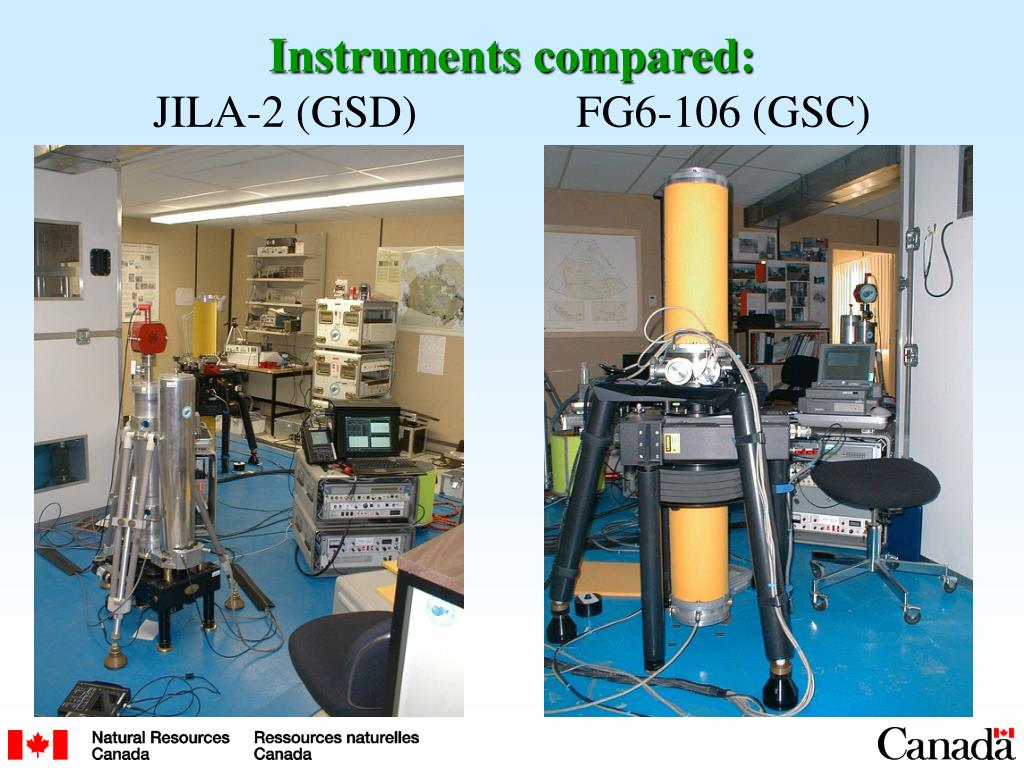 Instruments compared:

JILA-2 (GSD)

FG6-106 (GSC)

Natural Resources Canada

Ressources naturelles Canada

Canada